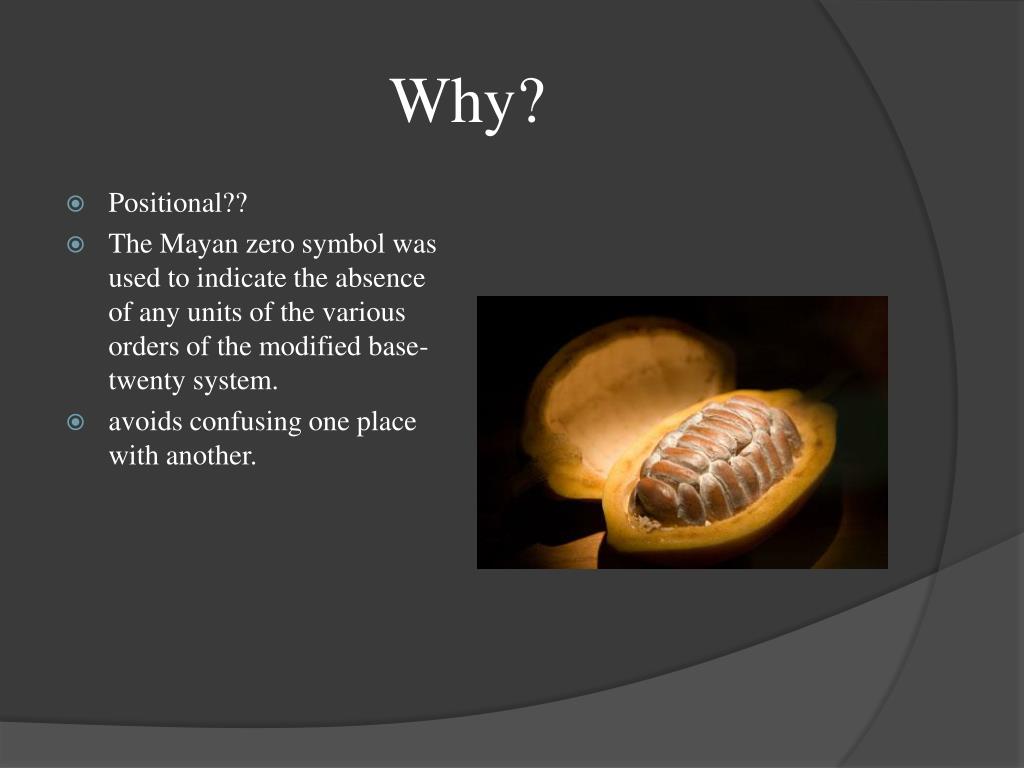 Why?

• Positional??
• The Mayan zero symbol was used to indicate the absence of any units of the various orders of the modified base-twenty system.
• avoids confusing one place with another.